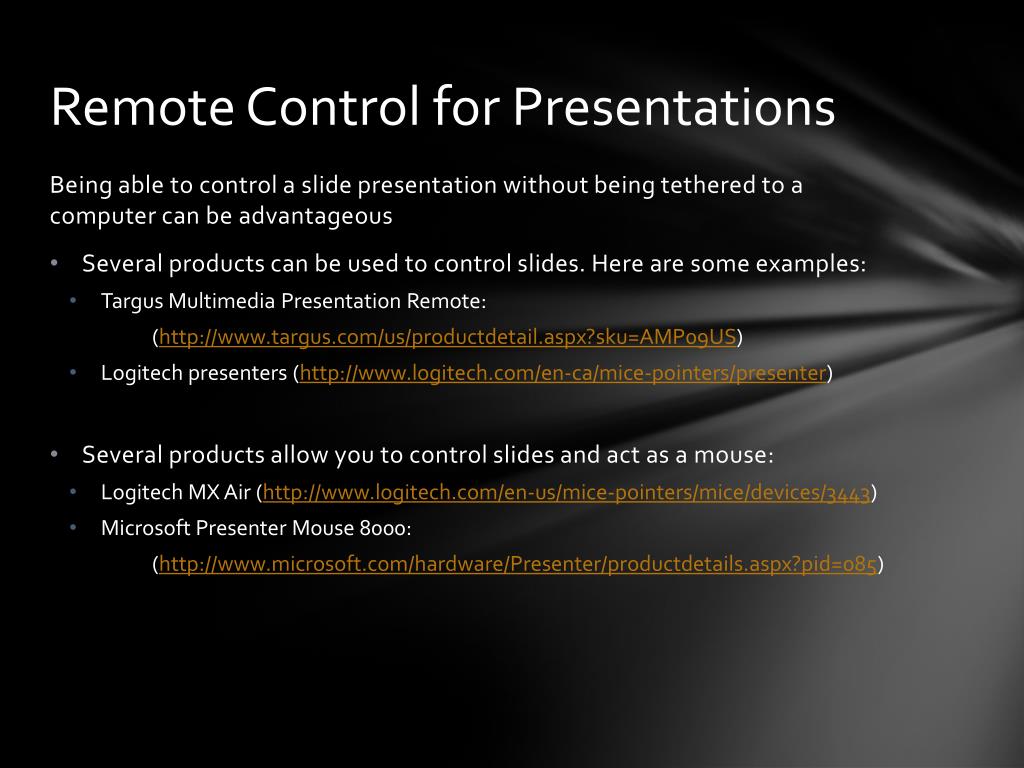 Remote Control for Presentations

Being able to control a slide presentation without being tethered to a computer can be advantageous

• Several products can be used to control slides. Here are some examples:
  • Targus Multimedia Presentation Remote:
    (http://www.targus.com/us/productdetail.aspx?sku=AMP09US)
  • Logitech presenters (http://www.logitech.com/en-ca/mice-pointers/presenter)

• Several products allow you to control slides and act as a mouse:
  • Logitech MX Air (http://www.logitech.com/en-us/mice-pointers/mice/devices/3443)
  • Microsoft Presenter Mouse 8000:
    (http://www.microsoft.com/hardware/Presenter/productdetails.aspx?pid=085)